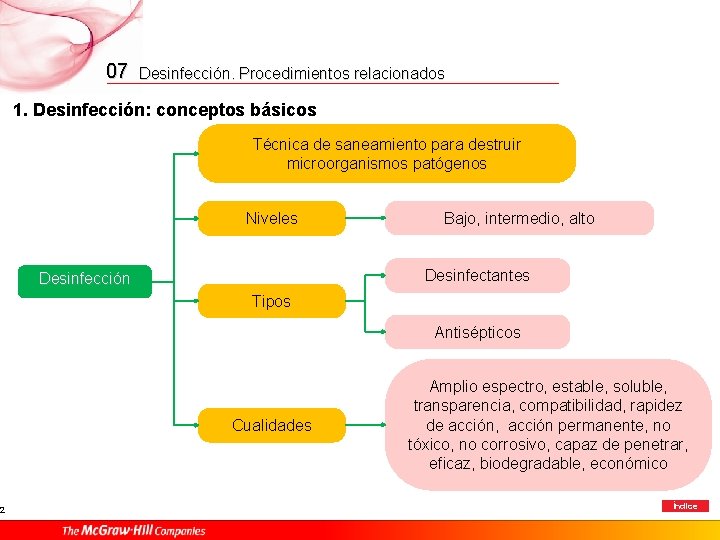 07 Desinfección. Procedimientos relacionados

1. Desinfección: conceptos básicos

Desinfección

Técnica de saneamiento para destruir microorganismos patógenos

Niveles

Bajo, intermedio, alto

Tipos

Desinfectantes

Antisépticos

Cualidades

Amplio espectro, estable, soluble, transparencia, compatibilidad, rapidez de acción, acción permanente, no tóxico, no corrosivo, capaz de penetrar, eficaz, biodegradable, económico

2

Índice

The McGraw-Hill Companies